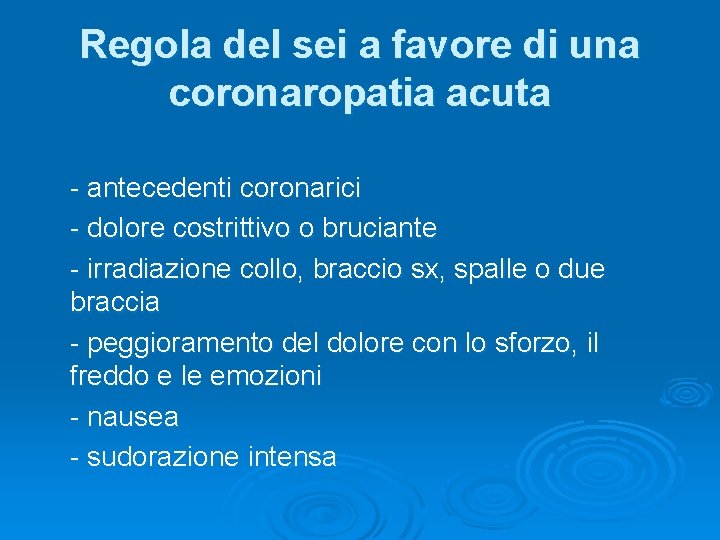 Regola del sei a favore di una coronaropatia acuta

- antecedenti coronarici
- dolore costrittivo o bruciante
- irradiazione collo, braccio sx, spalle o due braccia
- peggioramento del dolore con lo sforzo, il freddo e le emozioni
- nausea
- sudorazione intensa